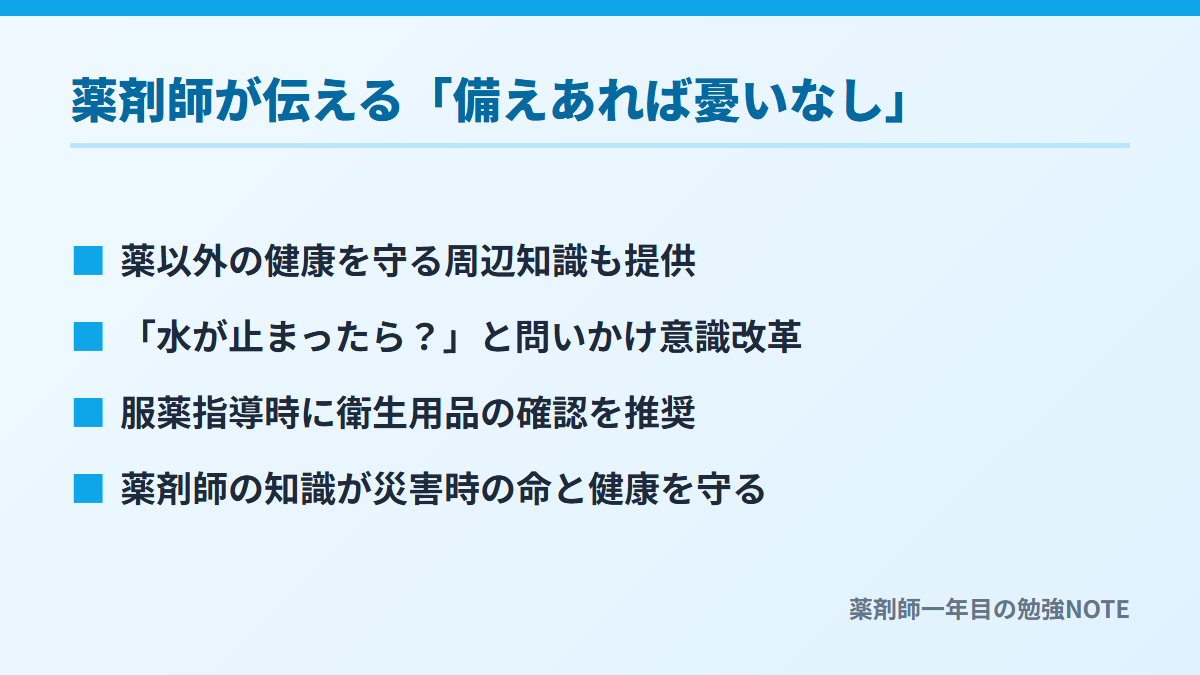 薬剤師が伝える「備えあれば憂いなし」

■ 薬以外の健康を守る周辺知識も提供

■ 「水が止まったら？」と問いかけ意識改革

■ 服薬指導時に衛生用品の確認を推奨

■ 薬剤師の知識が災害時の命と健康を守る

薬剤師一年目の勉強NOTE